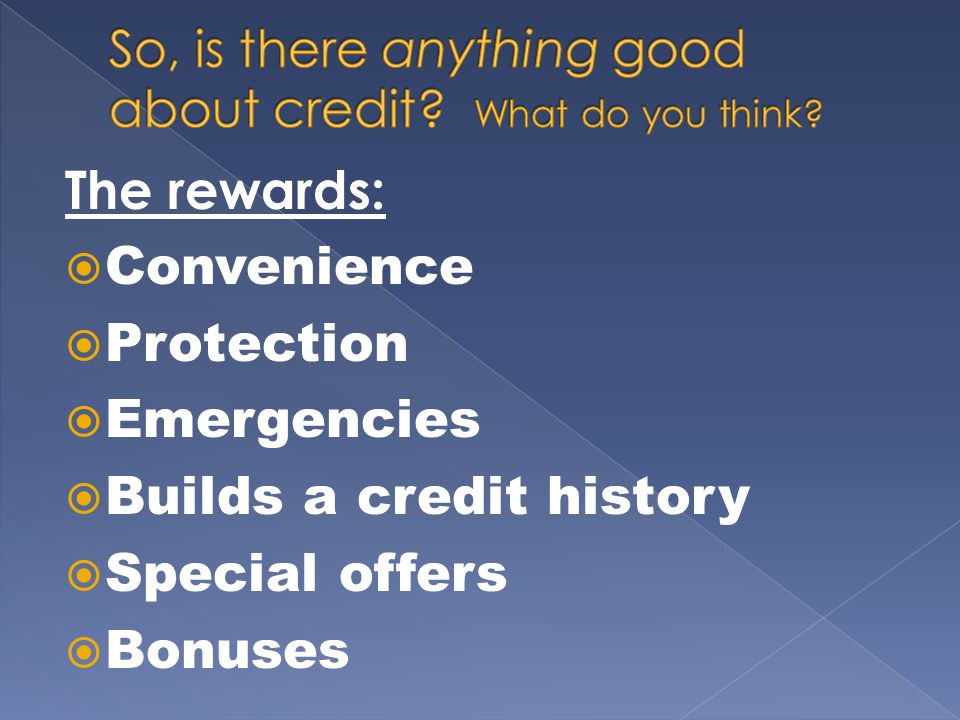 So, is there anything good about credit? What do you think?

The rewards:

Convenience
Protection
Emergencies
Builds a credit history
Special offers
Bonuses